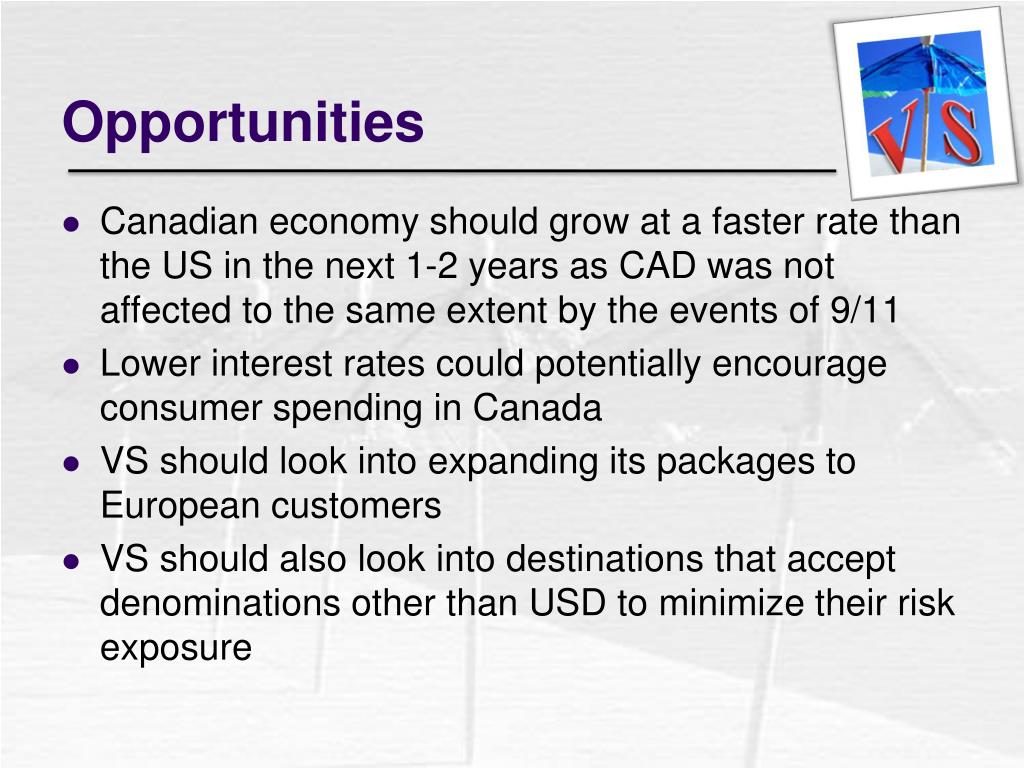 Opportunities

VS

- Canadian economy should grow at a faster rate than the US in the next 1-2 years as CAD was not affected to the same extent by the events of 9/11
- Lower interest rates could potentially encourage consumer spending in Canada
- VS should look into expanding its packages to European customers
- VS should also look into destinations that accept denominations other than USD to minimize their risk exposure